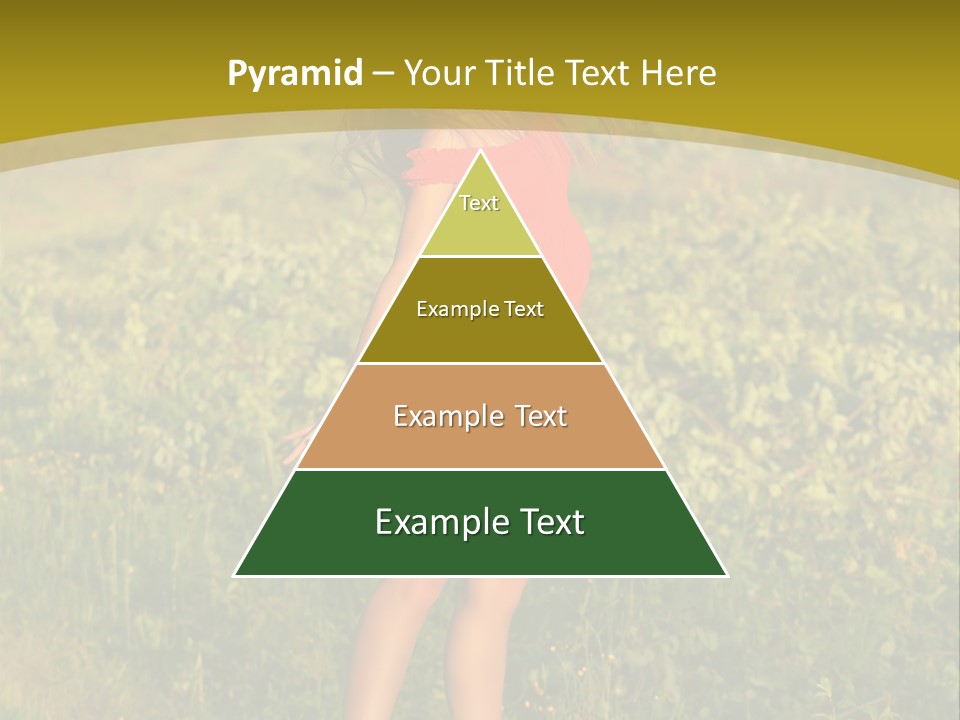 Pyramid – Your Title Text Here

Text

Example Text

Example Text

Example Text